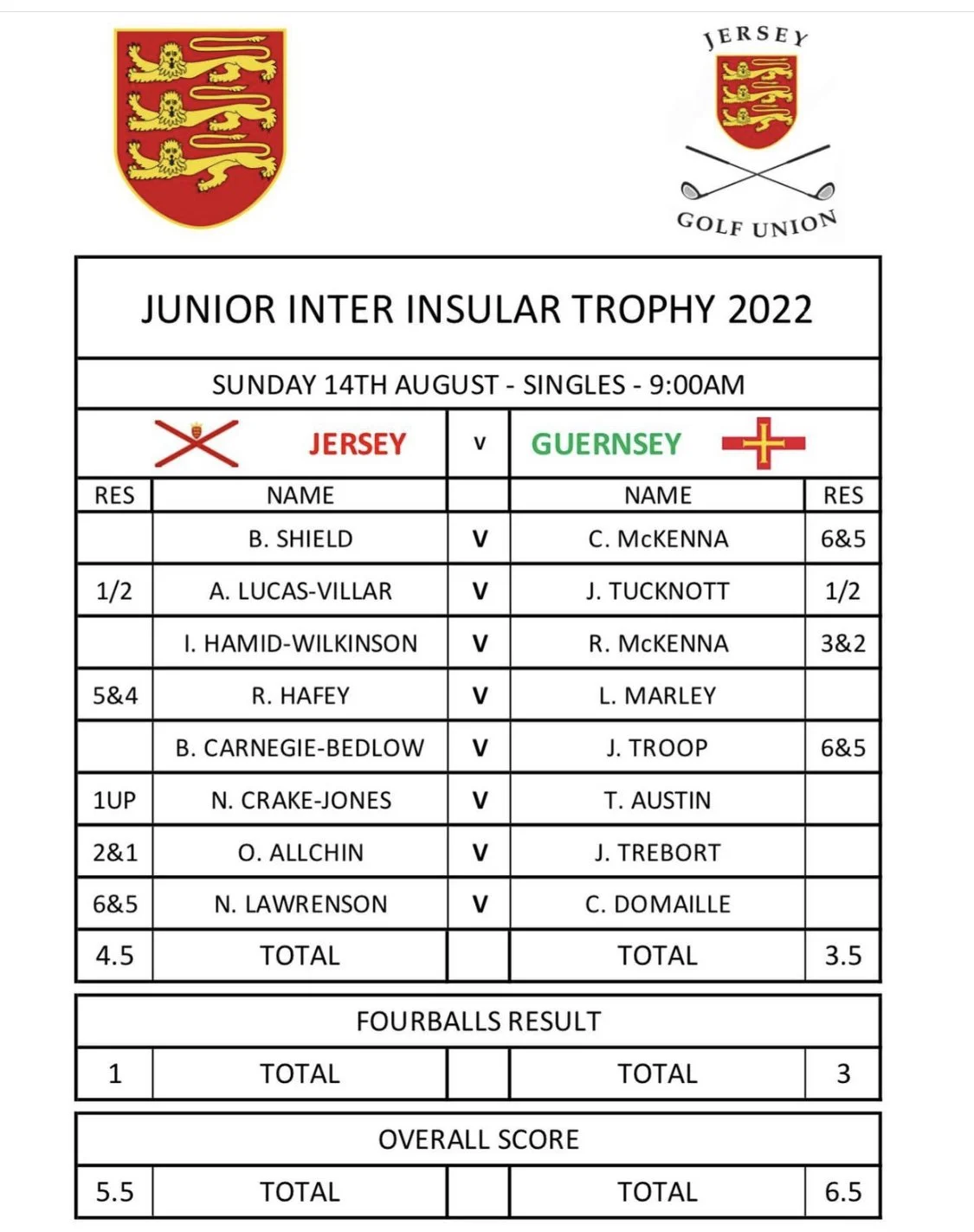 JERSEY GOLF UNION

JUNIOR INTER INSULAR TROPHY 2022

SUNDAY 14TH AUGUST - SINGLES - 9:00AM

| | JERSEY | v | GUERNSEY | |
|---|---|---|---|---|
| RES | NAME | | NAME | RES |
| | B. SHIELD | V | C. McKENNA | 6&5 |
| 1/2 | A. LUCAS-VILLAR | V | J. TUCKNOTT | 1/2 |
| | I. HAMID-WILKINSON | V | R. McKENNA | 3&2 |
| 5&4 | R. HAFEY | V | L. MARLEY | |
| | B. CARNEGIE-BEDLOW | V | J. TROOP | 6&5 |
| 1UP | N. CRAKE-JONES | V | T. AUSTIN | |
| 2&1 | O. ALLCHIN | V | J. TREBORT | |
| 6&5 | N. LAWRENSON | V | C. DOMAILLE | |
| 4.5 | TOTAL | | TOTAL | 3.5 |

FOURBALLS RESULT

| 1 | TOTAL | | TOTAL | 3 |
|---|---|---|---|---|

OVERALL SCORE

| 5.5 | TOTAL | | TOTAL | 6.5 |
|---|---|---|---|---|